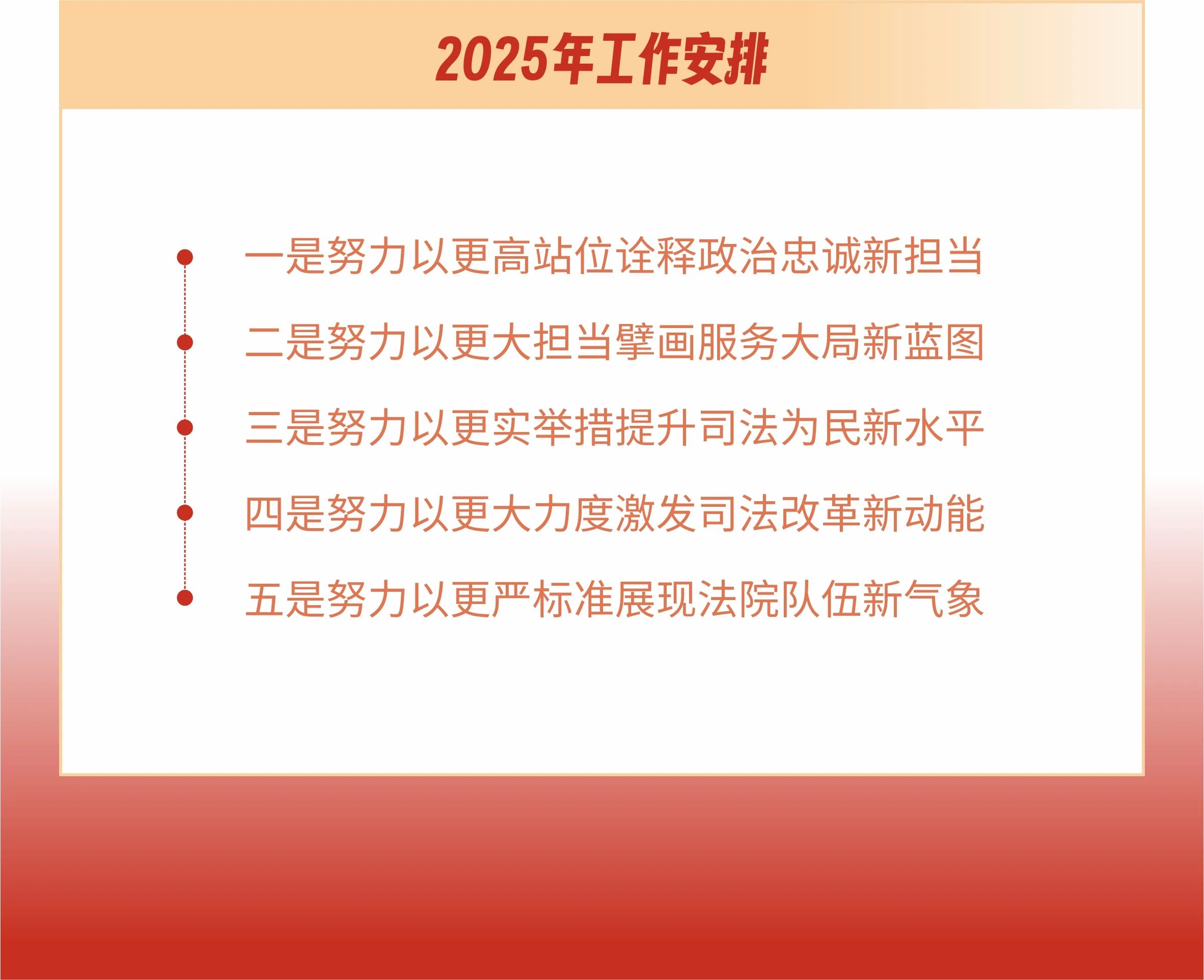 2025年工作安排

一是努力以更高站位诠释政治忠诚新担当

二是努力以更大担当擘画服务大局新蓝图

三是努力以更实举措提升司法为民新水平

四是努力以更大力度激发司法改革新动能

五是努力以更严标准展现法院队伍新气象